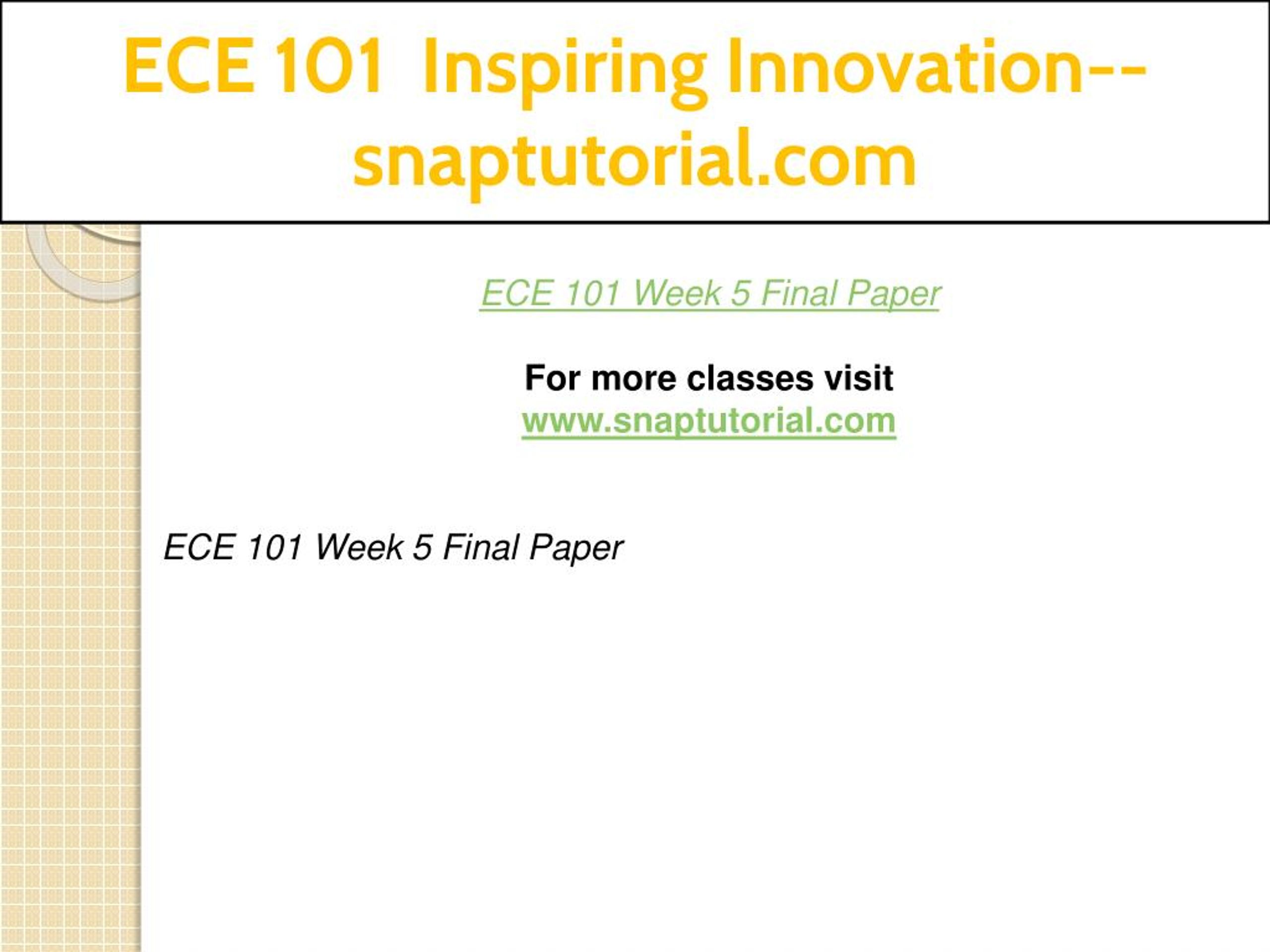 ECE 101 Inspiring Innovation--snaptutorial.com

ECE 101 Week 5 Final Paper

For more classes visit
www.snaptutorial.com

ECE 101 Week 5 Final Paper